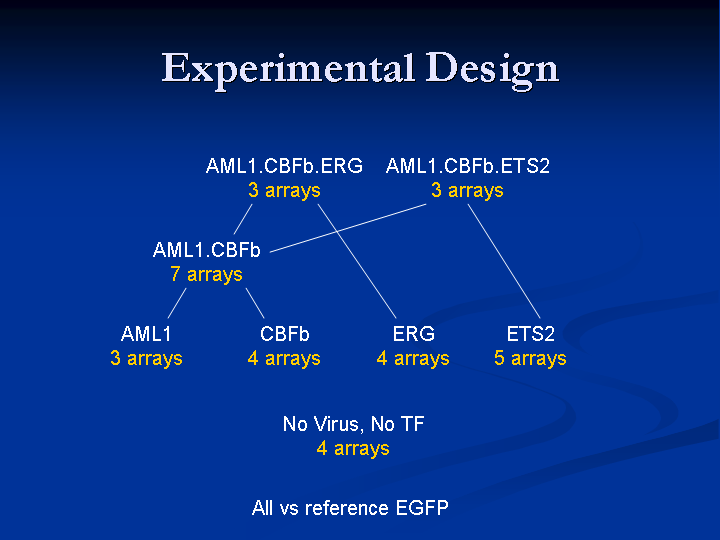 Experimental Design

AML1.CBFb.ERG
3 arrays

AML1.CBFb.ETS2
3 arrays

AML1.CBFb
7 arrays

AML1
3 arrays

CBFb
4 arrays

ERG
4 arrays

ETS2
5 arrays

No Virus, No TF
4 arrays

All vs reference EGFP